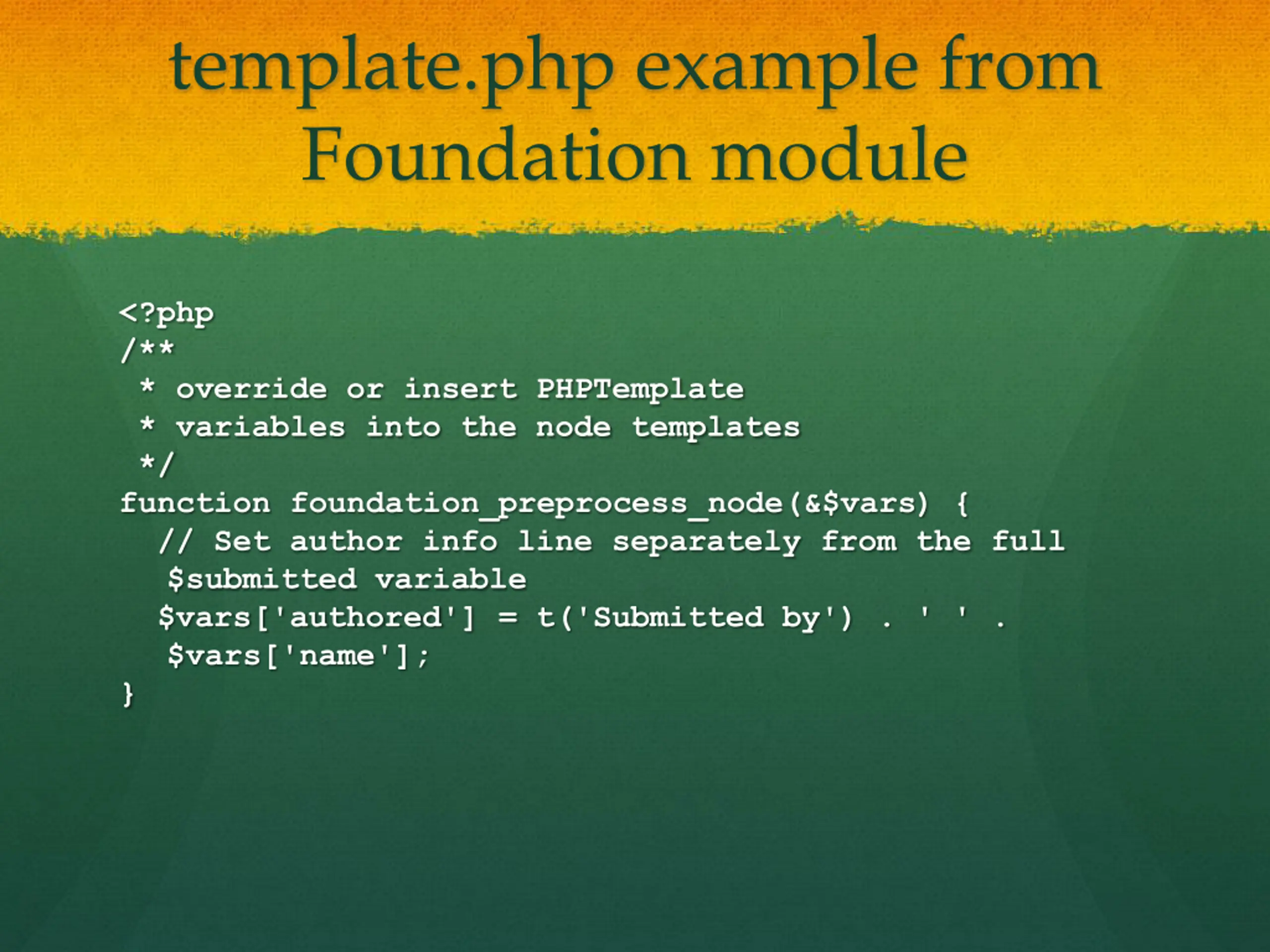 template.php example from Foundation module

<?php
/**
 * override or insert PHPTemplate
 * variables into the node templates
 */
function foundation_preprocess_node(&$vars) {
  // Set author info line separately from the full $submitted variable
  $vars['authored'] = t('Submitted by') . ' ' . $vars['name'];
}